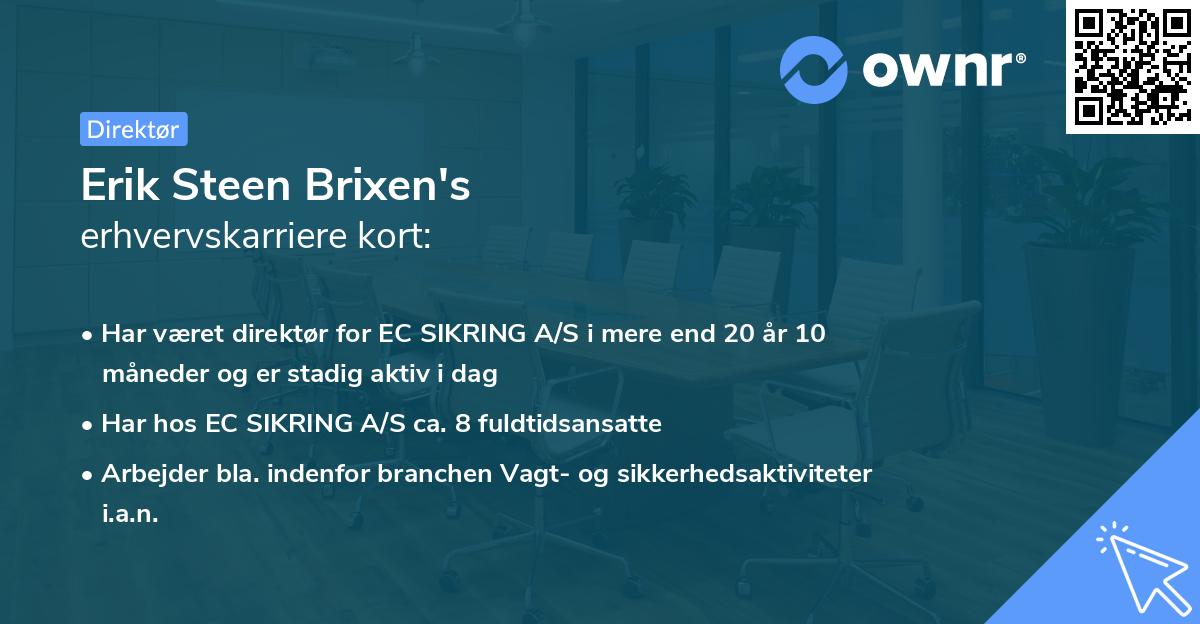 ownr®

Direktør

Erik Steen Brixen's
erhvervskarriere kort:

• Har været direktør for EC SIKRING A/S i mere end 20 år 10 måneder og er stadig aktiv i dag
• Har hos EC SIKRING A/S ca. 8 fuldtidsansatte
• Arbejder bla. indenfor branchen Vagt- og sikkerhedsaktiviteter i.a.n.